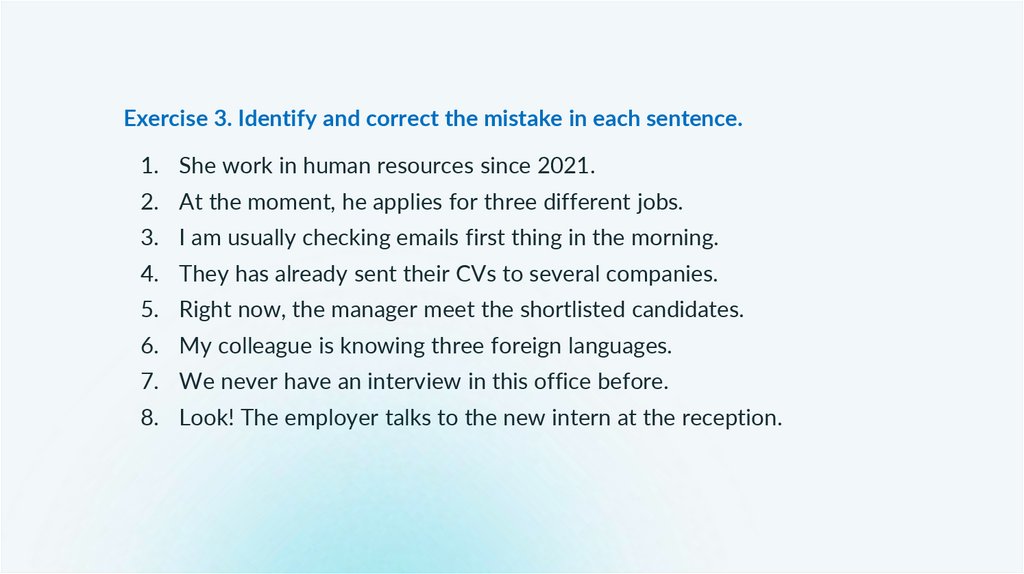 Exercise 3. Identify and correct the mistake in each sentence.

1. She work in human resources since 2021.
2. At the moment, he applies for three different jobs.
3. I am usually checking emails first thing in the morning.
4. They has already sent their CVs to several companies.
5. Right now, the manager meet the shortlisted candidates.
6. My colleague is knowing three foreign languages.
7. We never have an interview in this office before.
8. Look! The employer talks to the new intern at the reception.